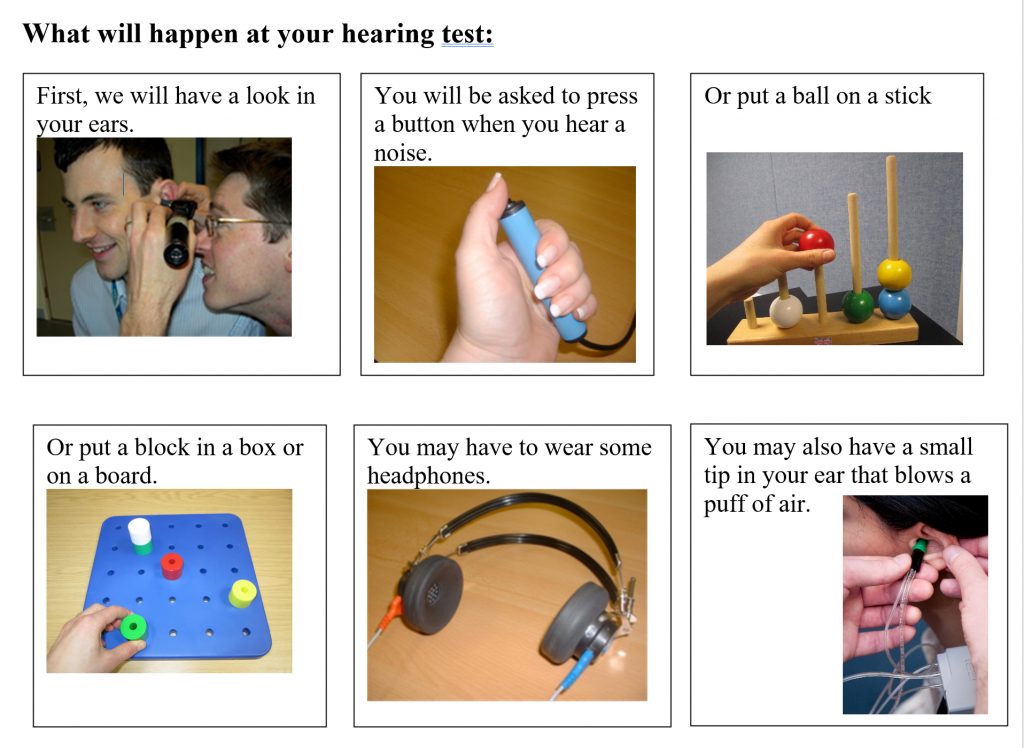 **What will happen at your hearing test:**

First, we will have a look in your ears.

You will be asked to press a button when you hear a noise.

Or put a ball on a stick

Or put a block in a box or on a board.

You may have to wear some headphones.

You may also have a small tip in your ear that blows a puff of air.